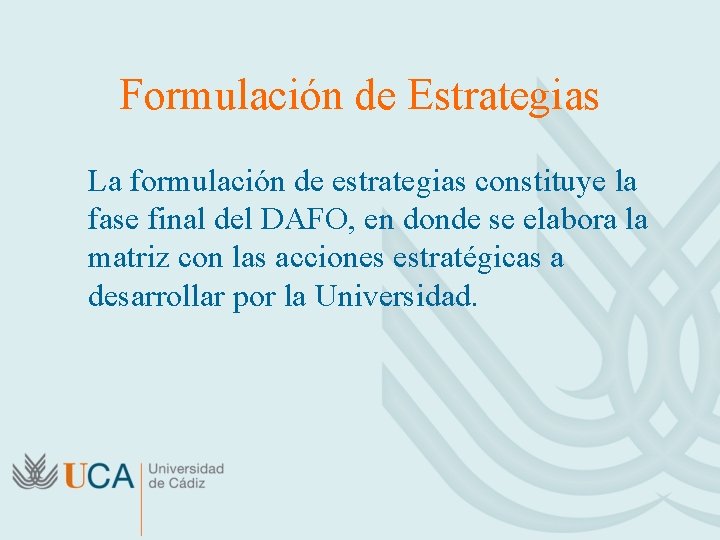 Formulación de Estrategias

La formulación de estrategias constituye la fase final del DAFO, en donde se elabora la matriz con las acciones estratégicas a desarrollar por la Universidad.

UCA Universidad de Cádiz